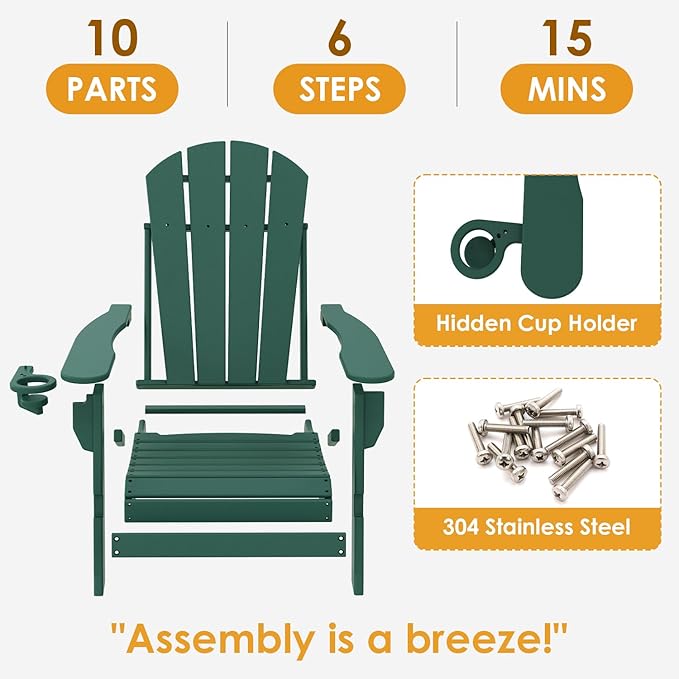 10
PARTS

6
STEPS

15
MINS

Hidden Cup Holder

304 Stainless Steel

"Assembly is a breeze!"